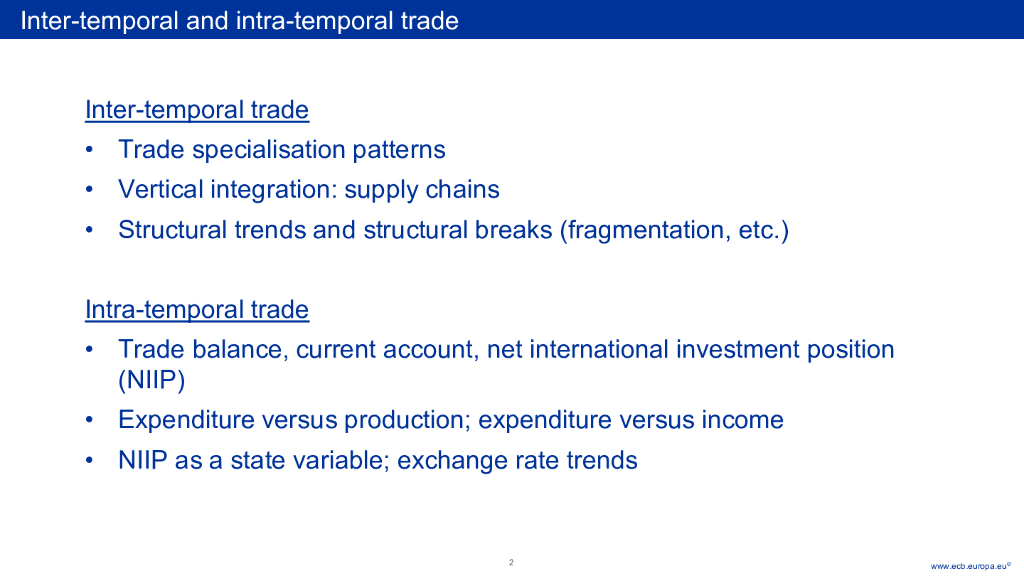 Inter-temporal and intra-temporal trade

Inter-temporal trade
• Trade specialisation patterns
• Vertical integration: supply chains
• Structural trends and structural breaks (fragmentation, etc.)

Intra-temporal trade
• Trade balance, current account, net international investment position (NIIP)
• Expenditure versus production; expenditure versus income
• NIIP as a state variable; exchange rate trends

2

www.ecb.europa.eu©